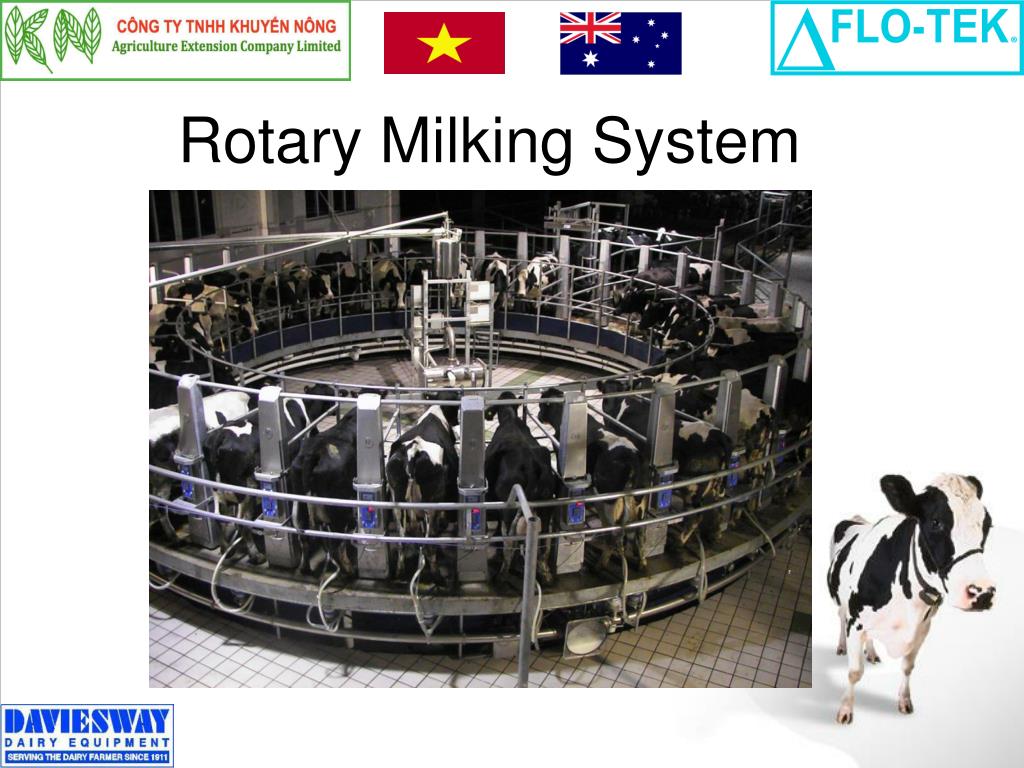 CÔNG TY TNHH KHUYẾN NÔNG
Agriculture Extension Company Limited

FLO-TEK®

Rotary Milking System

DAVIESWAY
DAIRY EQUIPMENT
SERVING THE DAIRY FARMER SINCE 1911